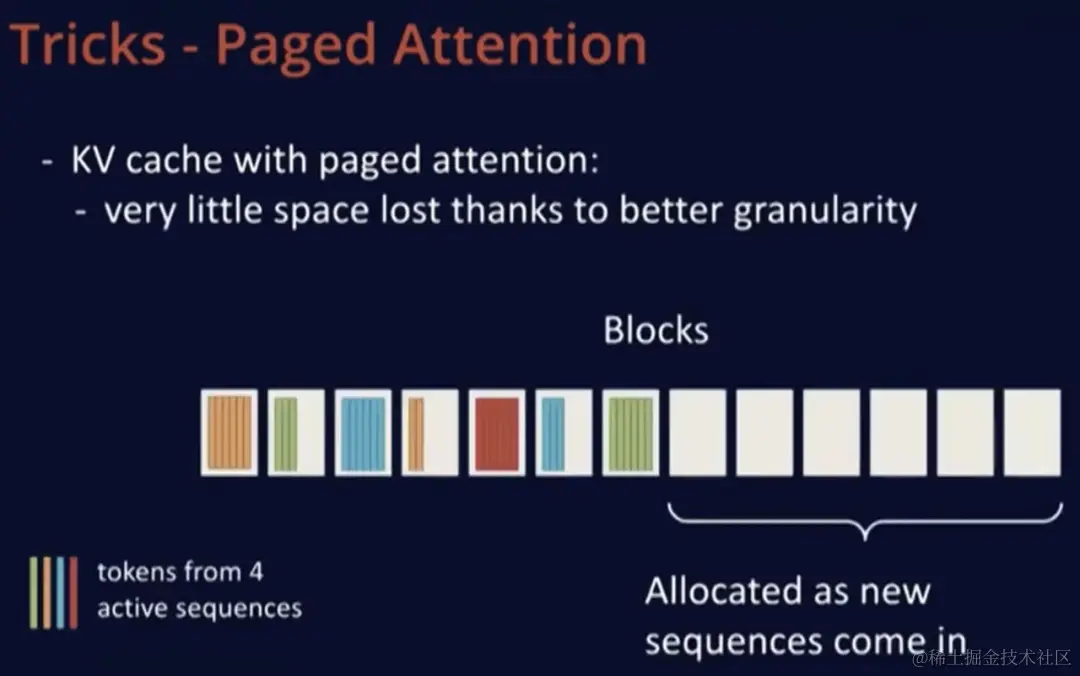 Tricks - Paged Attention

- KV cache with paged attention:
  - very little space lost thanks to better granularity

Blocks

tokens from 4 active sequences

Allocated as new sequences come in

@稀土掘金技术社区